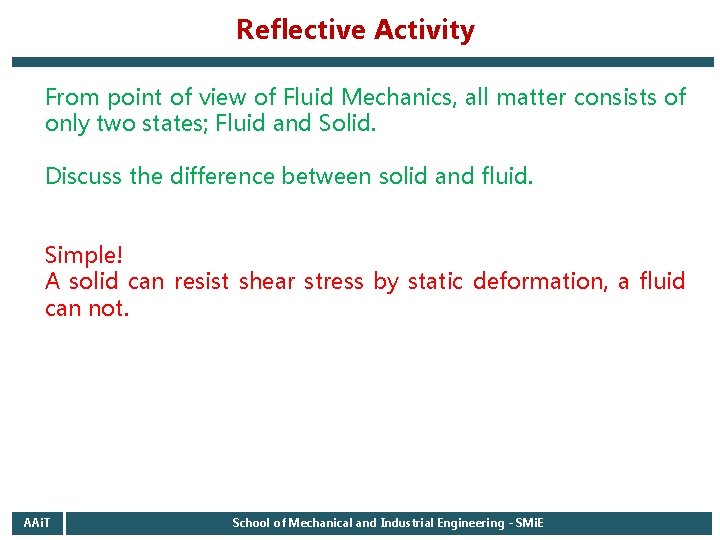 Reflective Activity

From point of view of Fluid Mechanics, all matter consists of only two states; Fluid and Solid.

Discuss the difference between solid and fluid.

Simple!
A solid can resist shear stress by static deformation, a fluid can not.

AAiT

School of Mechanical and Industrial Engineering - SMiE